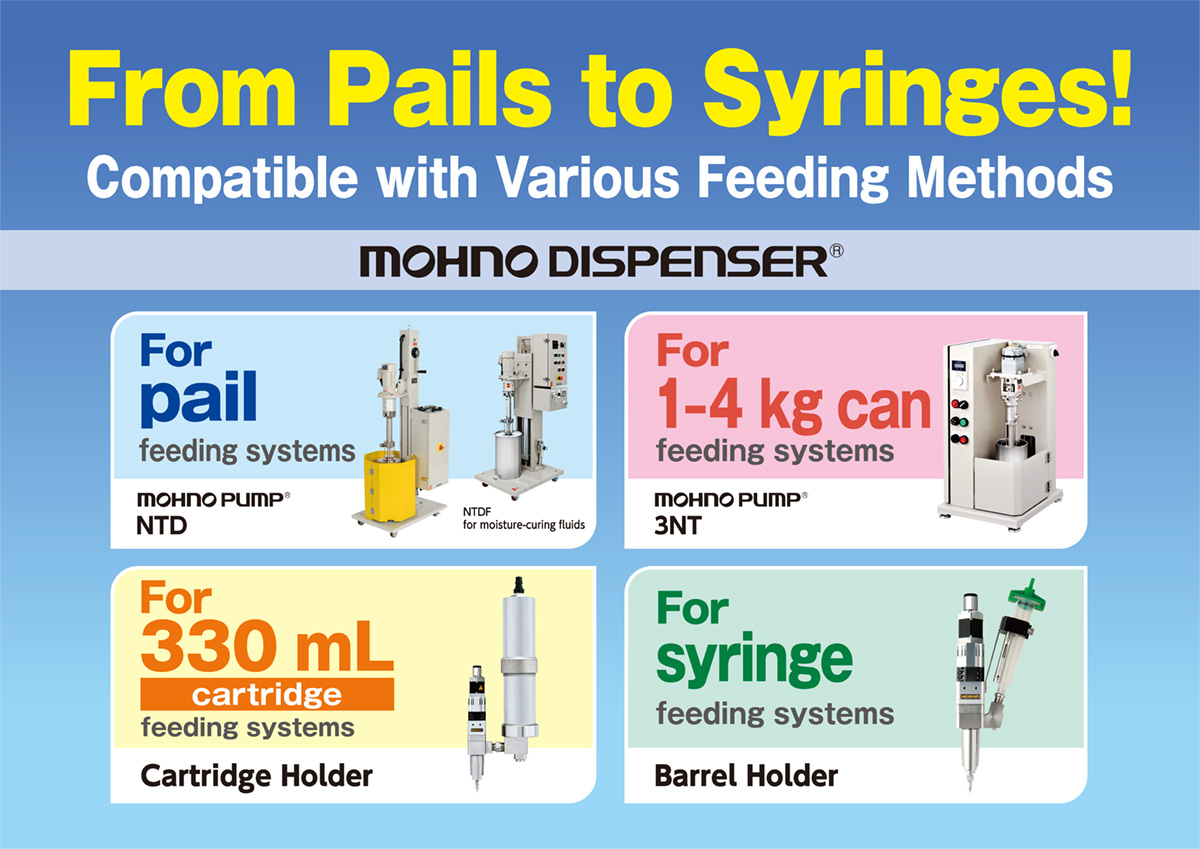 From Pails to Syringes!
Compatible with Various Feeding Methods

MOHNO DISPENSER®

For
pail
feeding systems

MOHNO PUMP®
NTD

NTDF
for moisture-curing fluids

For
1-4 kg can
feeding systems

MOHNO PUMP®
3NT

For
330 mL
cartridge
feeding systems

Cartridge Holder

For
syringe
feeding systems

Barrel Holder